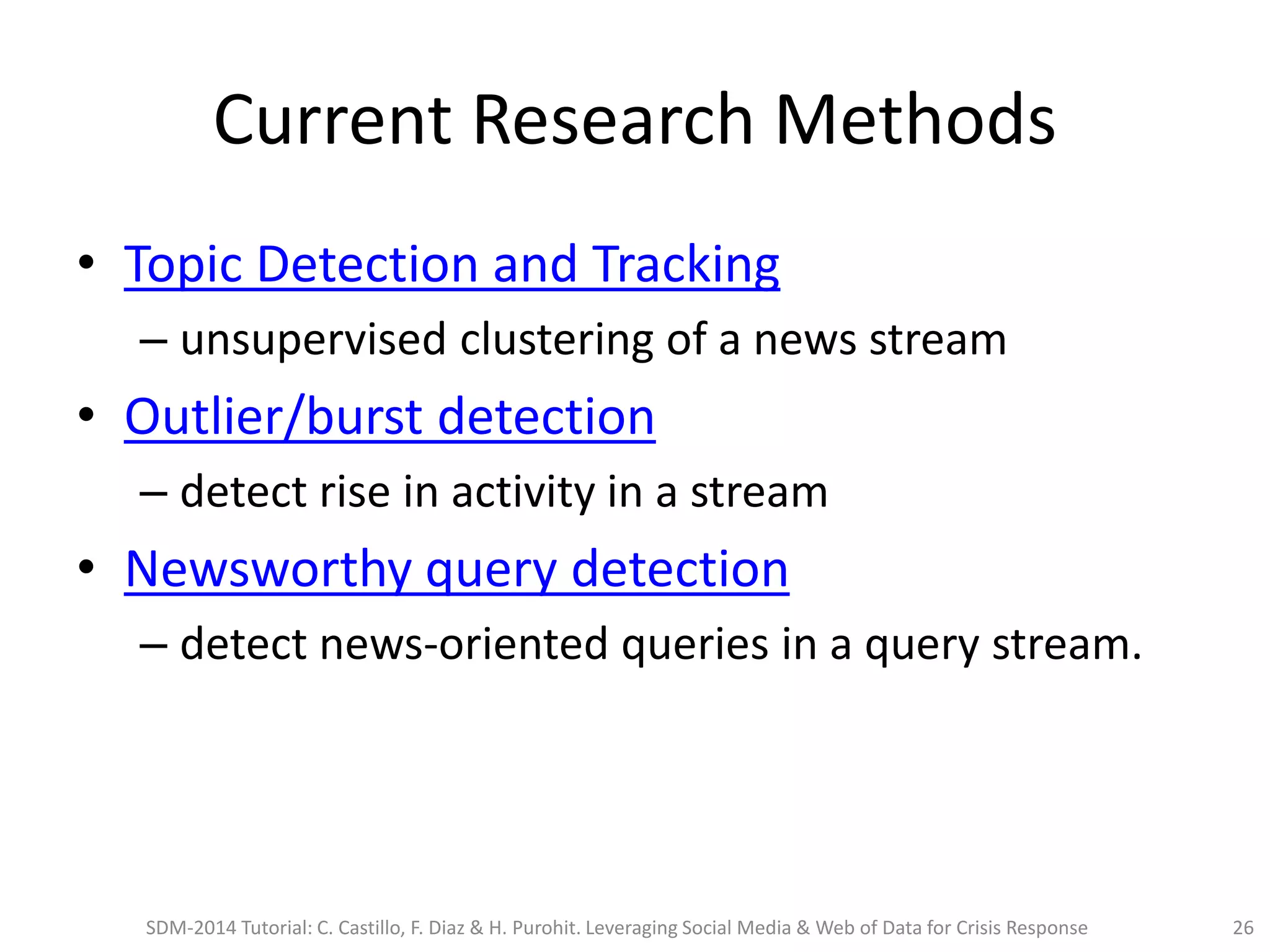 Current Research Methods

• Topic Detection and Tracking
– unsupervised clustering of a news stream
• Outlier/burst detection
– detect rise in activity in a stream
• Newsworthy query detection
– detect news-oriented queries in a query stream.

SDM-2014 Tutorial: C. Castillo, F. Diaz & H. Purohit. Leveraging Social Media & Web of Data for Crisis Response

26